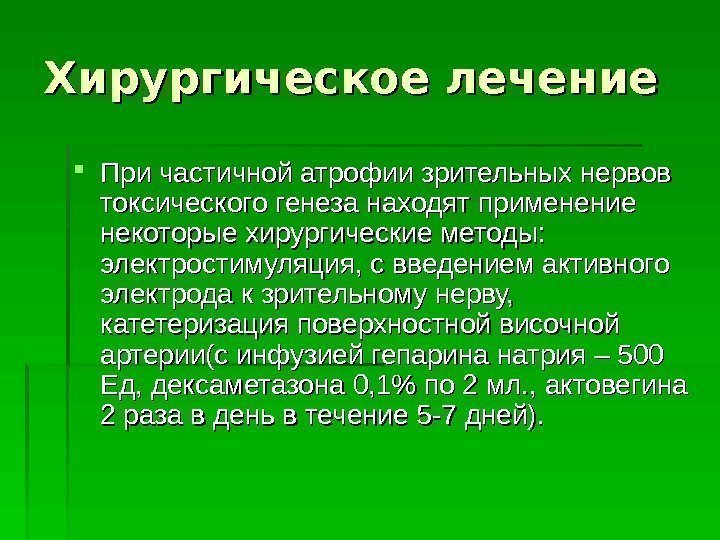 Хирургическое лечение

При частичной атрофии зрительных нервов токсического генеза находят применение некоторые хирургические методы: электростимуляция, с введением активного электрода к зрительному нерву, катетеризация поверхностной височной артерии(с инфузией гепарина натрия – 500 Ед, дексаметазона 0,1% по 2 мл., актовегина 2 раза в день в течение 5-7 дней).